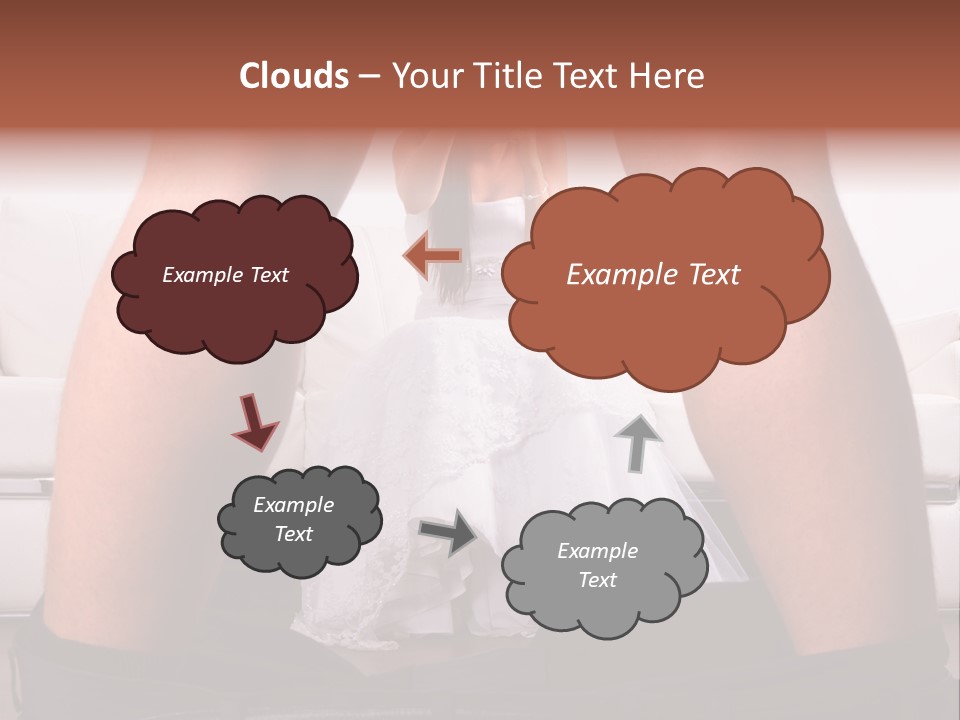 Clouds – Your Title Text Here

Example Text

Example Text

Example Text

Example Text